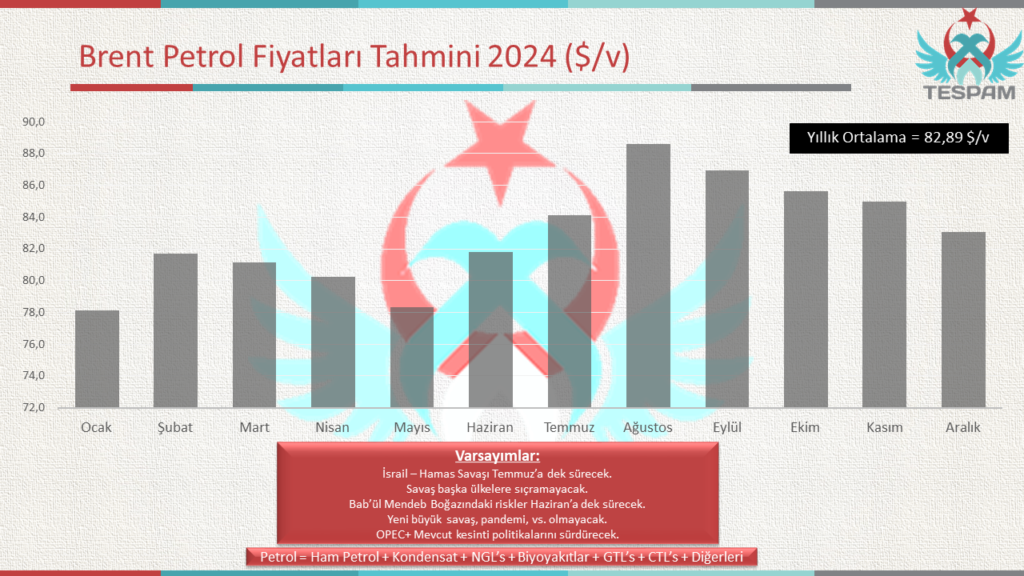 Brent Petrol Fiyatları Tahmini 2024 ($/v)

TESPAM

Yıllık Ortalama = 82,89 $/v

90,0
88,0
86,0
84,0
82,0
80,0
78,0
76,0
74,0
72,0

Ocak Şubat Mart Nisan Mayıs Haziran Temmuz Ağustos Eylül Ekim Kasım Aralık

Varsayımlar:
İsrail – Hamas Savaşı Temmuz'a dek sürecek.
Savaş başka ülkelere sıçramayacak.
Bab'ül Mendeb Boğazındaki riskler Haziran'a dek sürecek.
Yeni büyük savaş, pandemi, vs. olmayacak.
OPEC+ Mevcut kesinti politikalarını sürdürecek.

Petrol = Ham Petrol + Kondensat + NGL's + Biyoyakıtlar + GTL's + CTL's + Diğerleri